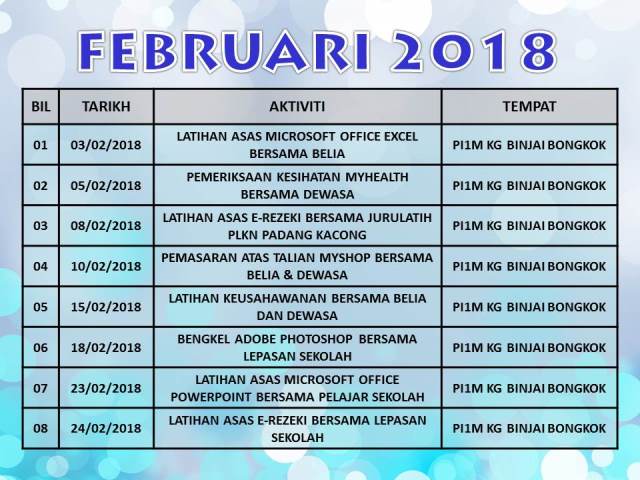 FEBRUARI 2018

| BIL | TARIKH | AKTIVITI | TEMPAT |
|---|---|---|---|
| 01 | 03/02/2018 | LATIHAN ASAS MICROSOFT OFFICE EXCEL BERSAMA BELIA | PI1M KG BINJAI BONGKOK |
| 02 | 05/02/2018 | PEMERIKSAAN KESIHATAN MYHEALTH BERSAMA DEWASA | PI1M KG BINJAI BONGKOK |
| 03 | 08/02/2018 | LATIHAN ASAS E-REZEKI BERSAMA JURULATIH PLKN PADANG KACONG | PI1M KG BINJAI BONGKOK |
| 04 | 10/02/2018 | PEMASARAN ATAS TALIAN MYSHOP BERSAMA BELIA & DEWASA | PI1M KG BINJAI BONGKOK |
| 05 | 15/02/2018 | LATIHAN KEUSAHAWANAN BERSAMA BELIA DAN DEWASA | PI1M KG BINJAI BONGKOK |
| 06 | 18/02/2018 | BENGKEL ADOBE PHOTOSHOP BERSAMA LEPASAN SEKOLAH | PI1M KG BINJAI BONGKOK |
| 07 | 23/02/2018 | LATIHAN ASAS MICROSOFT OFFICE POWERPOINT BERSAMA PELAJAR SEKOLAH | PI1M KG BINJAI BONGKOK |
| 08 | 24/02/2018 | LATIHAN ASAS E-REZEKI BERSAMA LEPASAN SEKOLAH | PI1M KG BINJAI BONGKOK |